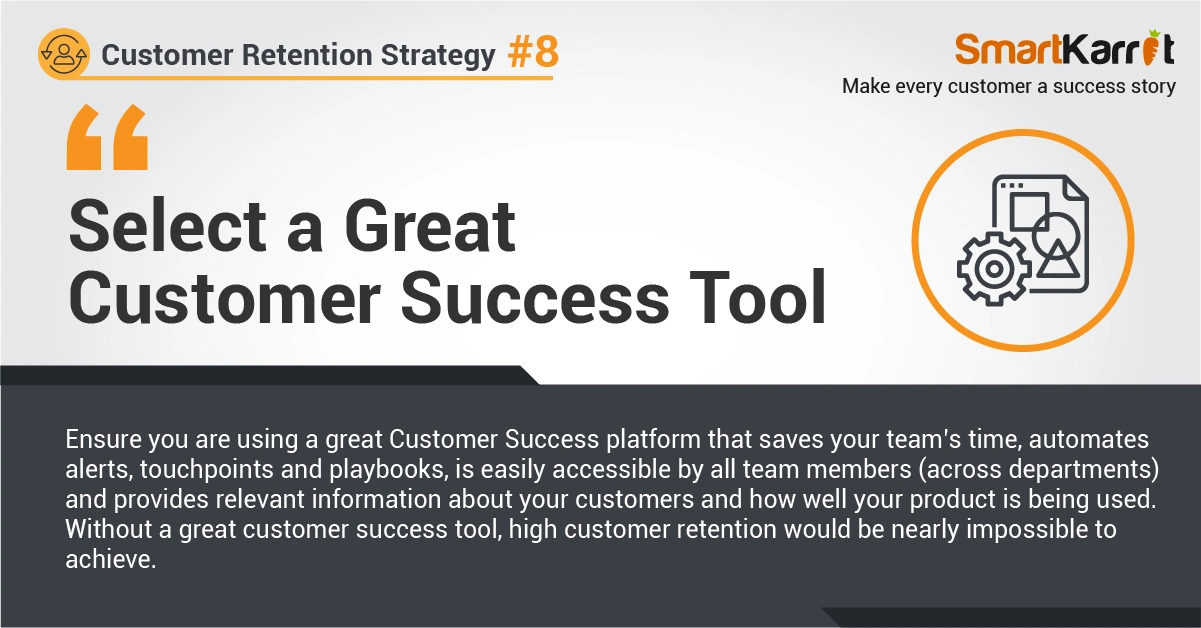 Customer Retention Strategy #8

SmartKarrot
Make every customer a success story

“

Select a Great Customer Success Tool

Ensure you are using a great Customer Success platform that saves your team's time, automates alerts, touchpoints and playbooks, is easily accessible by all team members (across departments) and provides relevant information about your customers and how well your product is being used. Without a great customer success tool, high customer retention would be nearly impossible to achieve.